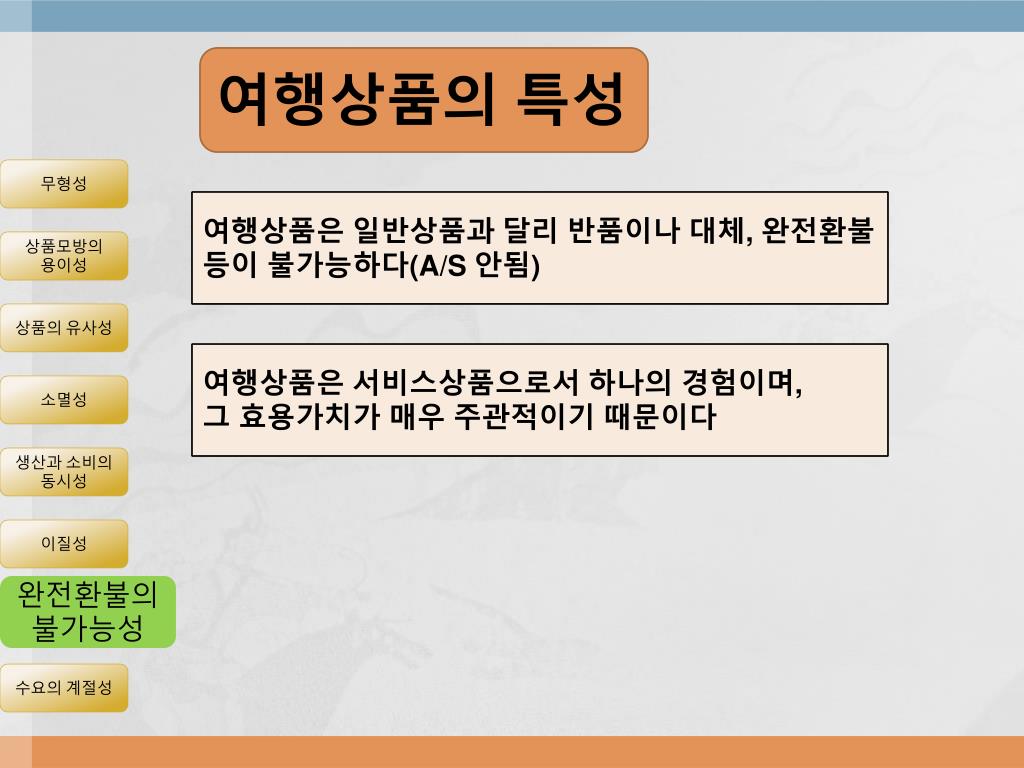 여행상품의 특성

무형성

상품모방의 용이성

상품의 유사성

소멸성

생산과 소비의 동시성

이질성

완전환불의 불가능성

수요의 계절성

여행상품은 일반상품과 달리 반품이나 대체, 완전환불 등이 불가능하다(A/S 안됨)

여행상품은 서비스상품으로서 하나의 경험이며,
그 효용가치가 매우 주관적이기 때문이다